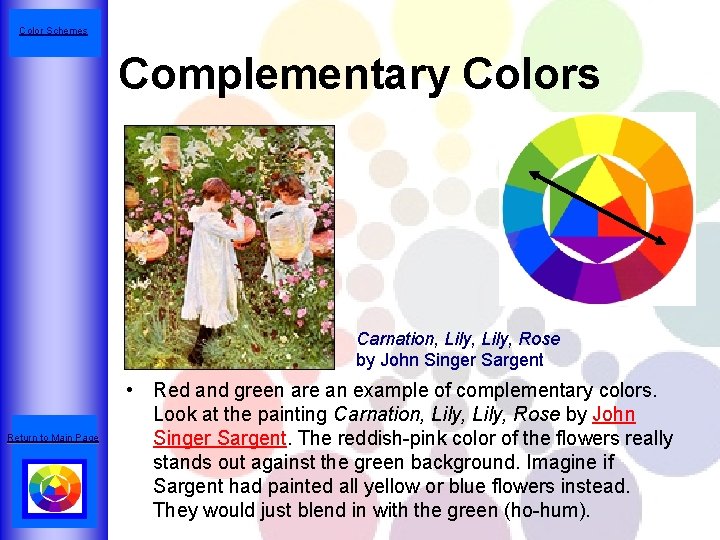 Color Schemes

Complementary Colors

Carnation, Lily, Lily, Rose
by John Singer Sargent

• Red and green are an example of complementary colors. Look at the painting Carnation, Lily, Lily, Rose by John Singer Sargent. The reddish-pink color of the flowers really stands out against the green background. Imagine if Sargent had painted all yellow or blue flowers instead. They would just blend in with the green (ho-hum).

Return to Main Page